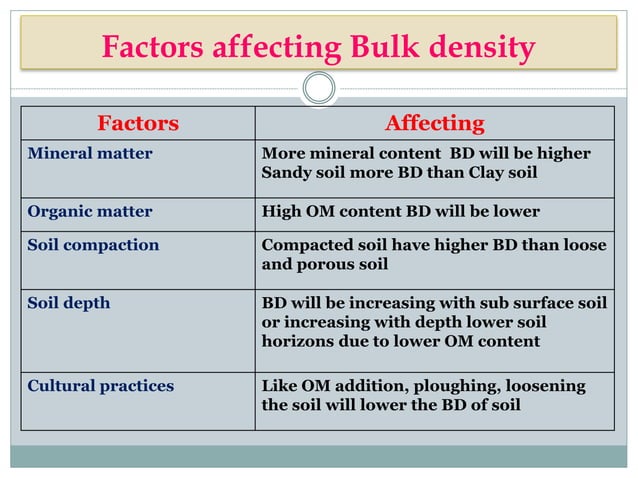 Factors affecting Bulk density

| Factors | Affecting |
|---|---|
| Mineral matter | More mineral content BD will be higher Sandy soil more BD than Clay soil |
| Organic matter | High OM content BD will be lower |
| Soil compaction | Compacted soil have higher BD than loose and porous soil |
| Soil depth | BD will be increasing with sub surface soil or increasing with depth lower soil horizons due to lower OM content |
| Cultural practices | Like OM addition, ploughing, loosening the soil will lower the BD of soil |